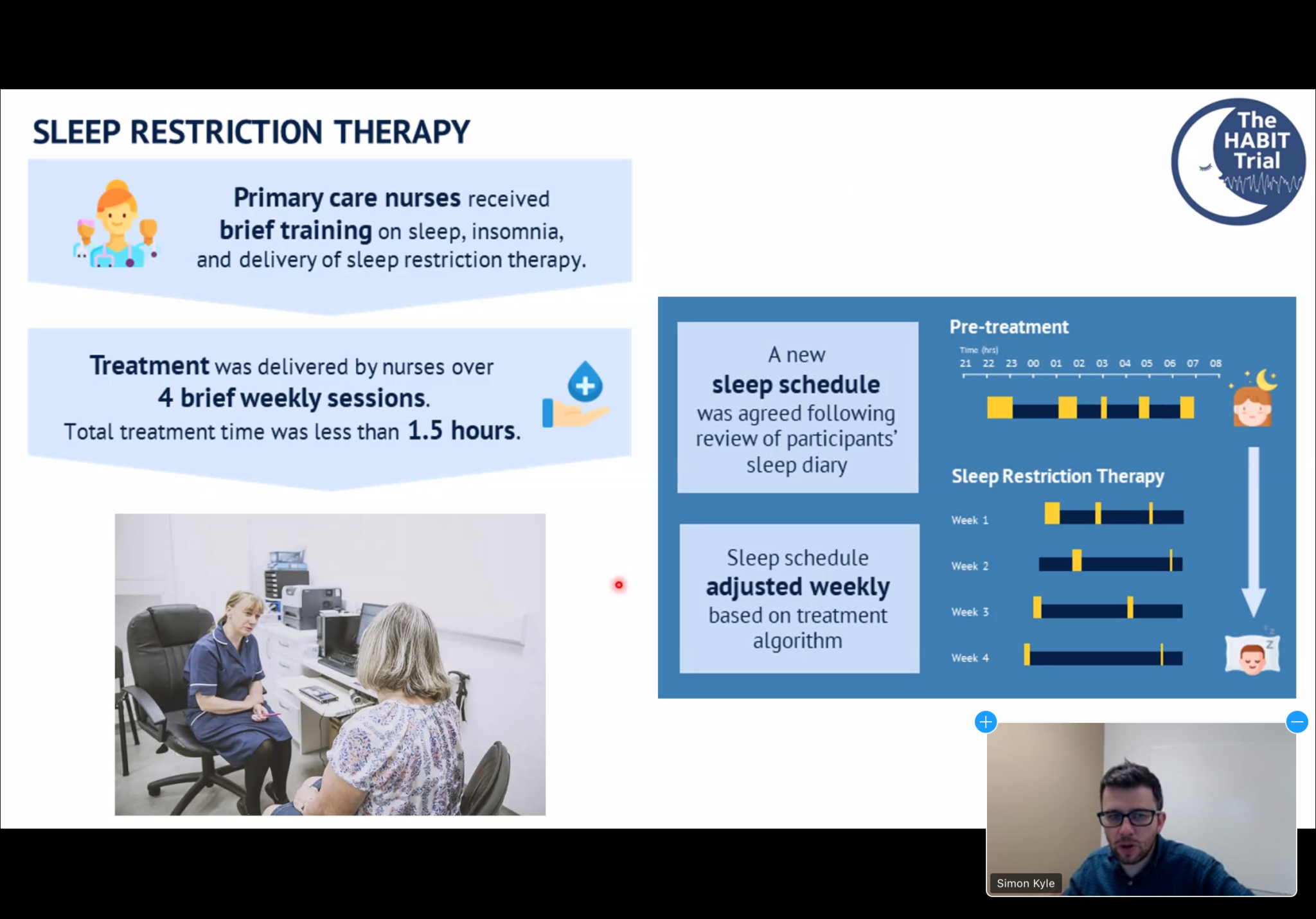 SLEEP RESTRICTION THERAPY

The HABIT Trial

Primary care nurses received brief training on sleep, insomnia, and delivery of sleep restriction therapy.

Treatment was delivered by nurses over 4 brief weekly sessions. Total treatment time was less than 1.5 hours.

A new sleep schedule was agreed following review of participants' sleep diary

Sleep schedule adjusted weekly based on treatment algorithm

Pre-treatment

Time (hrs)

21 22 23 00 01 02 03 04 05 06 07 08

Sleep Restriction Therapy

Week 1

Week 2

Week 3

Week 4

Simon Kyle